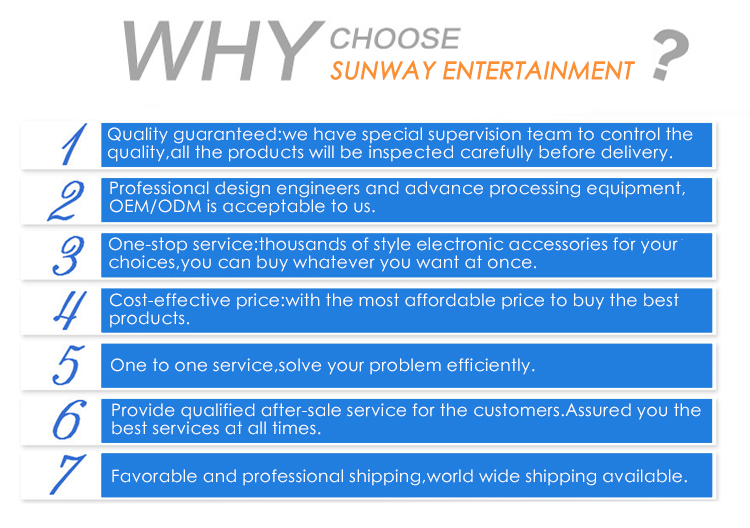 WHY CHOOSE SUNWAY ENTERTAINMENT ?

1 Quality guaranteed:we have special supervision team to control the quality,all the products will be inspected carefully before delivery.

2 Professional design engineers and advance processing equipment, OEM/ODM is acceptable to us.

3 One-stop service:thousands of style electronic accessories for your choices,you can buy whatever you want at once.

4 Cost-effective price:with the most affordable price to buy the best products.

5 One to one service,solve your problem efficiently.

6 Provide qualified after-sale service for the customers.Assured you the best services at all times.

7 Favorable and professional shipping,world wide shipping available.